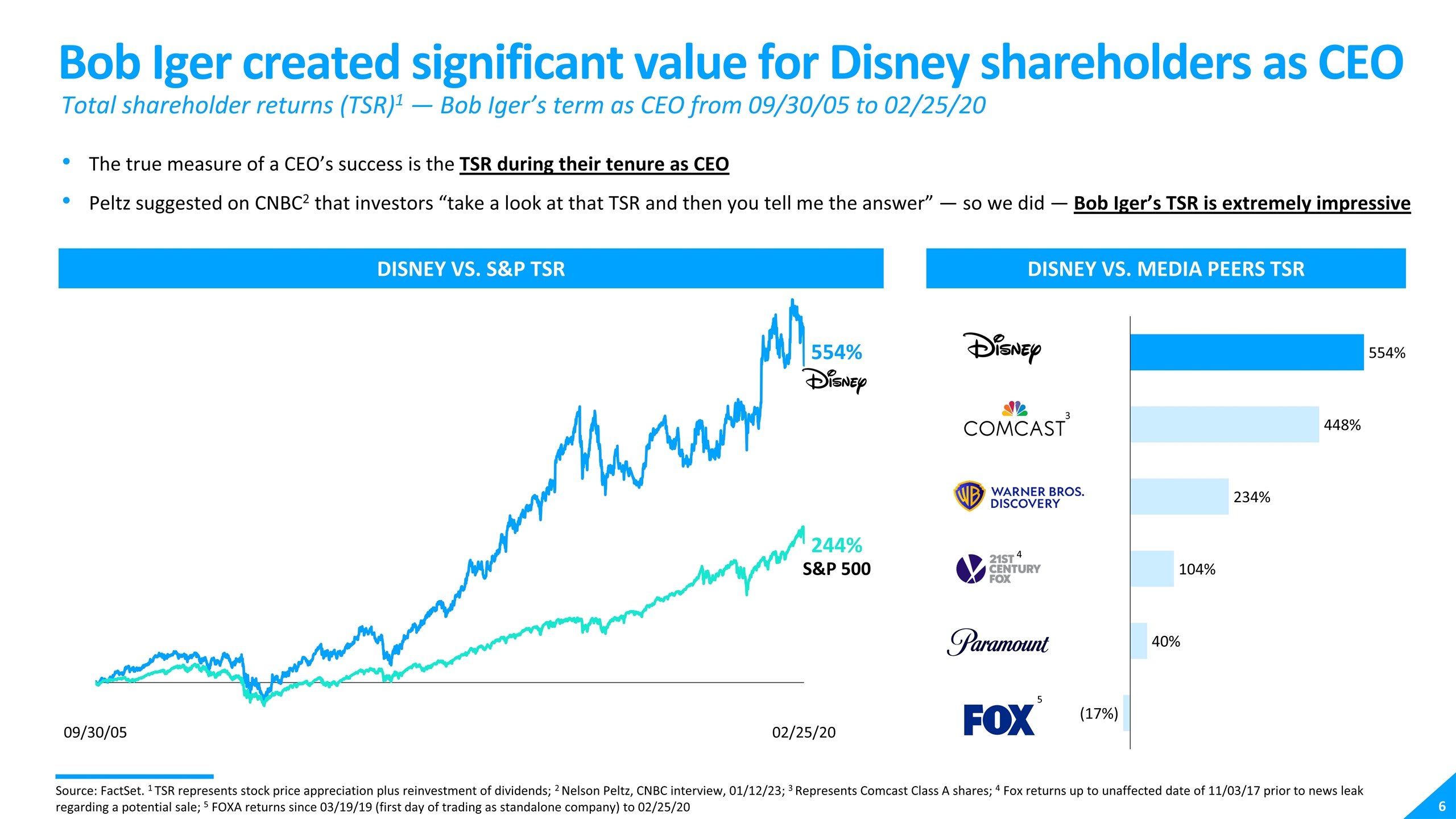 Bob Iger created significant value for Disney shareholders as CEO

Total shareholder returns (TSR)$^1$ — Bob Iger's term as CEO from 09/30/05 to 02/25/20

• The true measure of a CEO's success is the TSR during their tenure as CEO

• Peltz suggested on CNBC$^2$ that investors "take a look at that TSR and then you tell me the answer" — so we did — Bob Iger's TSR is extremely impressive

DISNEY VS. S&P TSR

554%
Disney

244%
S&P 500

09/30/05

02/25/20

DISNEY VS. MEDIA PEERS TSR

Disney 554%

COMCAST$^3$ 448%

WARNER BROS. DISCOVERY 234%

21ST CENTURY FOX$^4$ 104%

Paramount 40%

FOX$^5$ (17%)

Source: FactSet. $^1$ TSR represents stock price appreciation plus reinvestment of dividends; $^2$ Nelson Peltz, CNBC interview, 01/12/23; $^3$ Represents Comcast Class A shares; $^4$ Fox returns up to unaffected date of 11/03/17 prior to news leak regarding a potential sale; $^5$ FOXA returns since 03/19/19 (first day of trading as standalone company) to 02/25/20

6